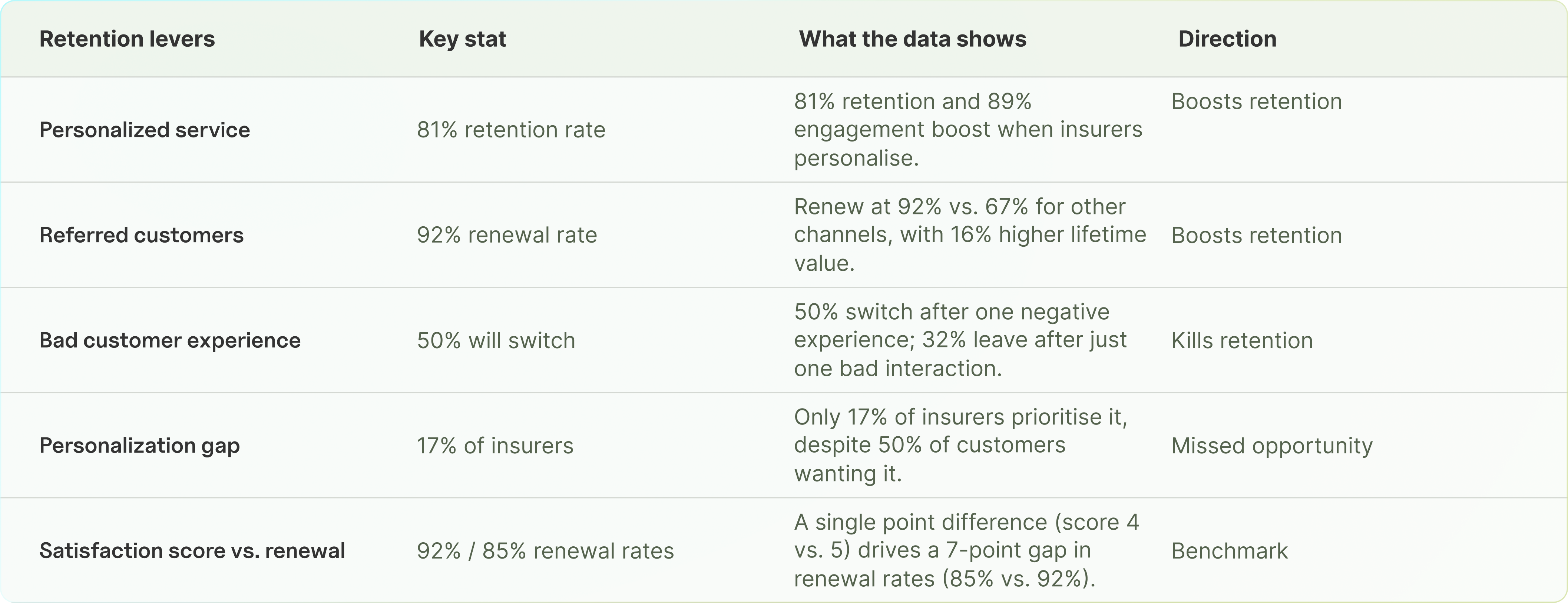 | Retention levers | Key stat | What the data shows | Direction |
|---|---|---|---|
| Personalized service | 81% retention rate | 81% retention and 89% engagement boost when insurers personalise. | Boosts retention |
| Referred customers | 92% renewal rate | Renew at 92% vs. 67% for other channels, with 16% higher lifetime value. | Boosts retention |
| Bad customer experience | 50% will switch | 50% switch after one negative experience; 32% leave after just one bad interaction. | Kills retention |
| Personalization gap | 17% of insurers | Only 17% of insurers prioritise it, despite 50% of customers wanting it. | Missed opportunity |
| Satisfaction score vs. renewal | 92% / 85% renewal rates | A single point difference (score 4 vs. 5) drives a 7-point gap in renewal rates (85% vs. 92%). | Benchmark |